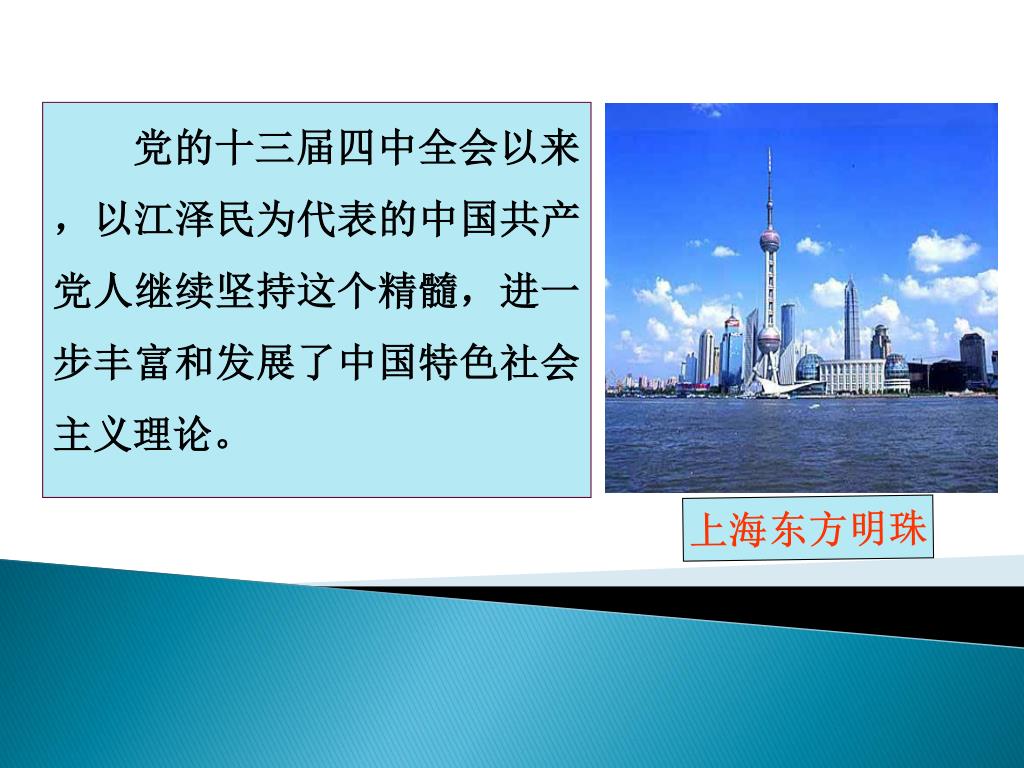 党的十三届四中全会以来，以江泽民为代表的中国共产党人继续坚持这个精髓，进一步丰富和发展了中国特色社会主义理论。

上海东方明珠